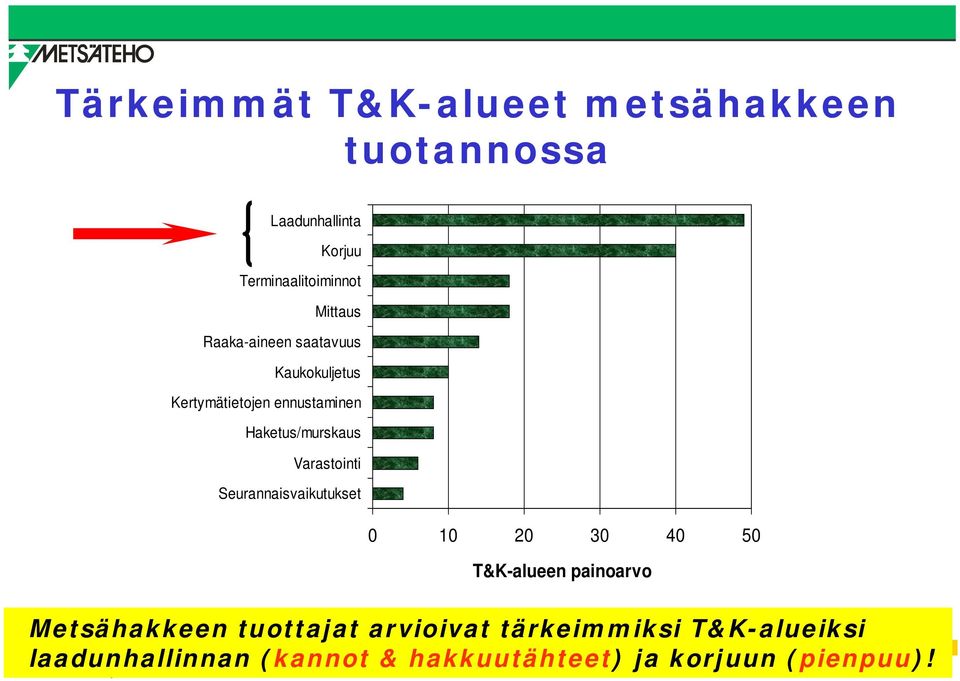 METSÄTEHO

Tärkeimmät T&K-alueet metsähakkeen tuotannossa

Laadunhallinta
Korjuu
Terminaalitoiminnot
Mittaus
Raaka-aineen saatavuus
Kaukokuljetus
Kertymätietojen ennustaminen
Haketus/murskaus
Varastointi
Seurannaisvaikutukset

0 10 20 30 40 50

T&K-alueen painoarvo

Metsähakkeen tuottajat arvioivat tärkeimmiksi T&K-alueiksi laadunhallinnan (kannot & hakkuutähteet) ja korjuun (pienpuu)!